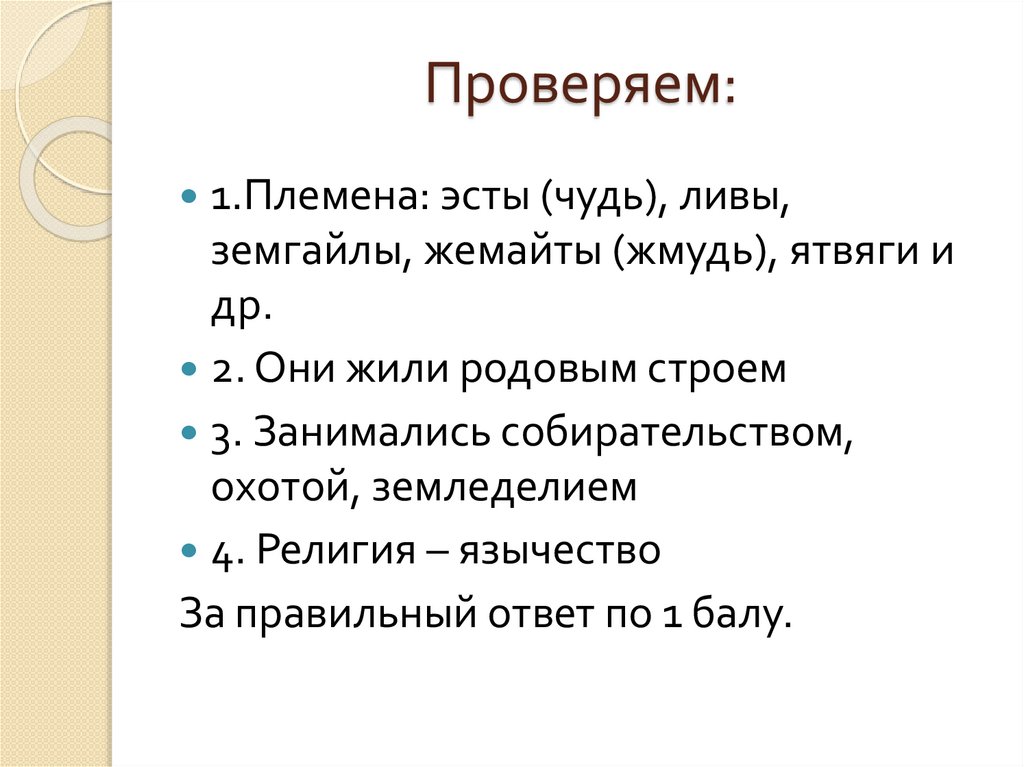 Проверяем:

1.Племена: эсты (чудь), ливы, земгайлы, жемайты (жмудь), ятвяги и др.

2. Они жили родовым строем

3. Занимались собирательством, охотой, земледелием

4. Религия – язычество

За правильный ответ по 1 балу.